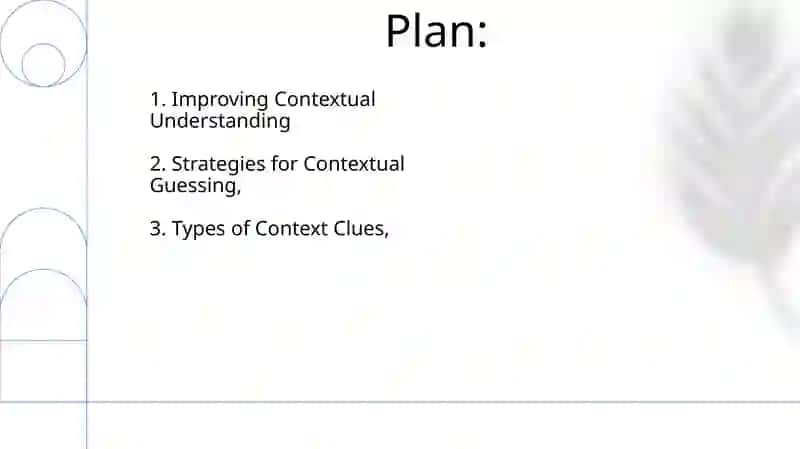 Plan:

1. Improving Contextual Understanding

2. Strategies for Contextual Guessing,

3. Types of Context Clues,